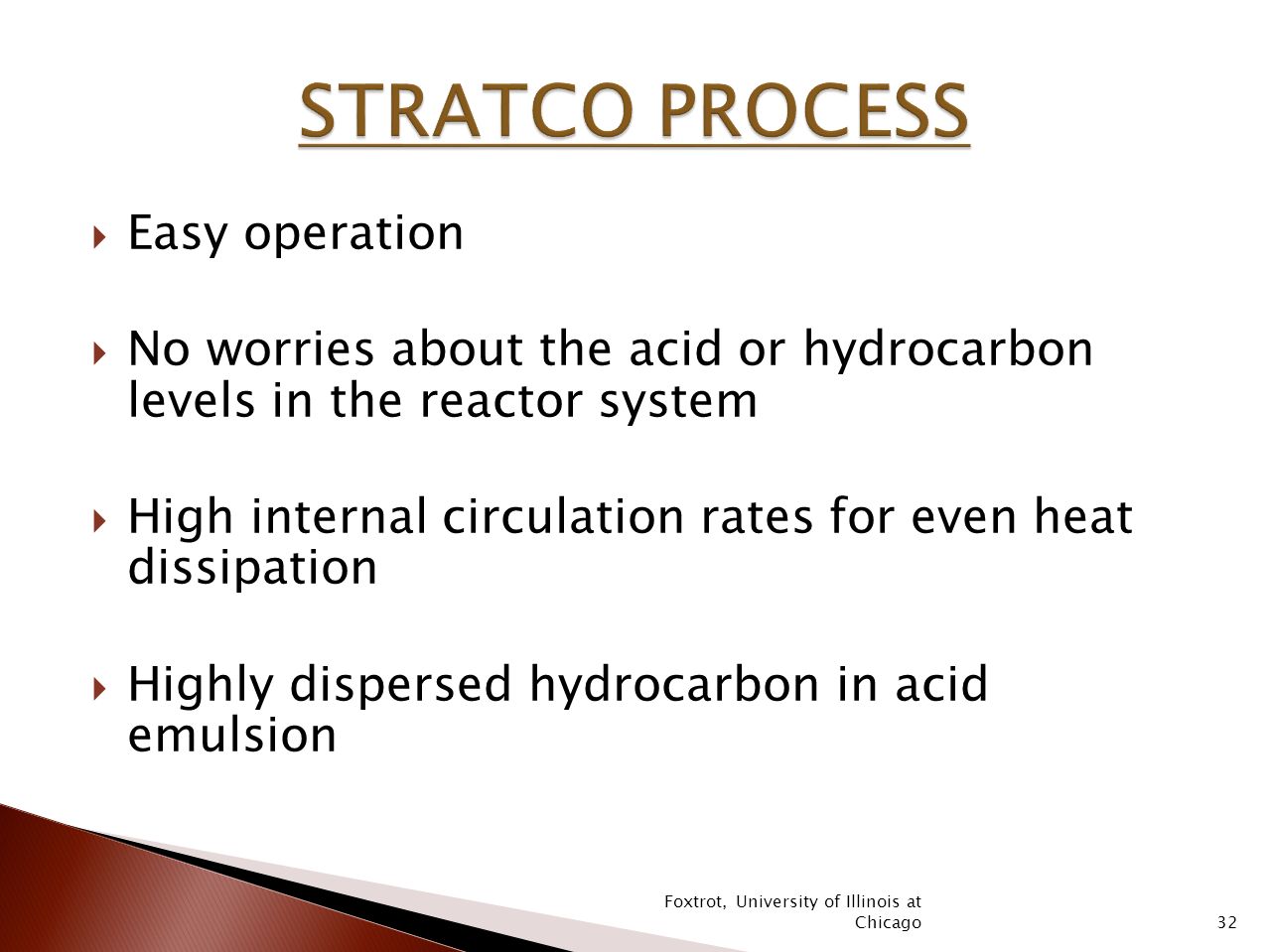 STRATCO PROCESS

Easy operation

No worries about the acid or hydrocarbon levels in the reactor system

High internal circulation rates for even heat dissipation

Highly dispersed hydrocarbon in acid emulsion

Foxtrot, University of Illinois at Chicago

32